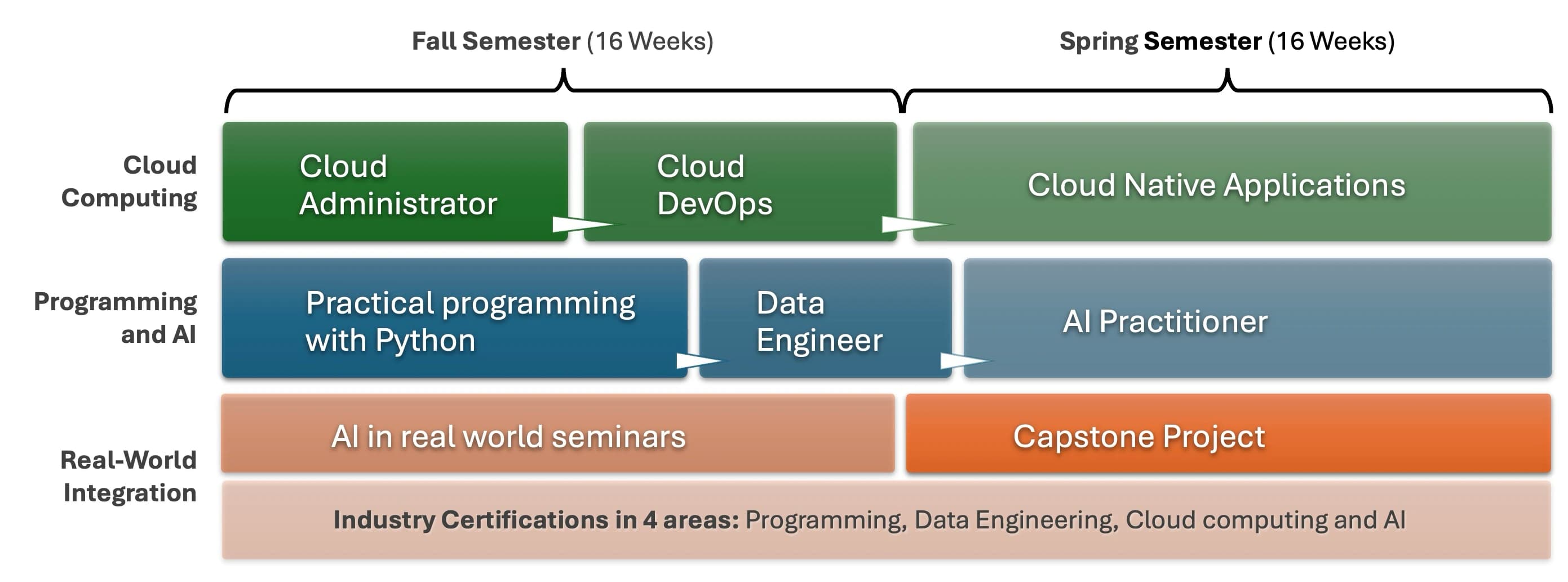 Fall Semester (16 Weeks)

Spring Semester (16 Weeks)

Cloud Computing

Cloud Administrator

Cloud DevOps

Cloud Native Applications

Programming and AI

Practical programming with Python

Data Engineer

AI Practitioner

Real-World Integration

AI in real world seminars

Capstone Project

Industry Certifications in 4 areas: Programming, Data Engineering, Cloud computing and AI